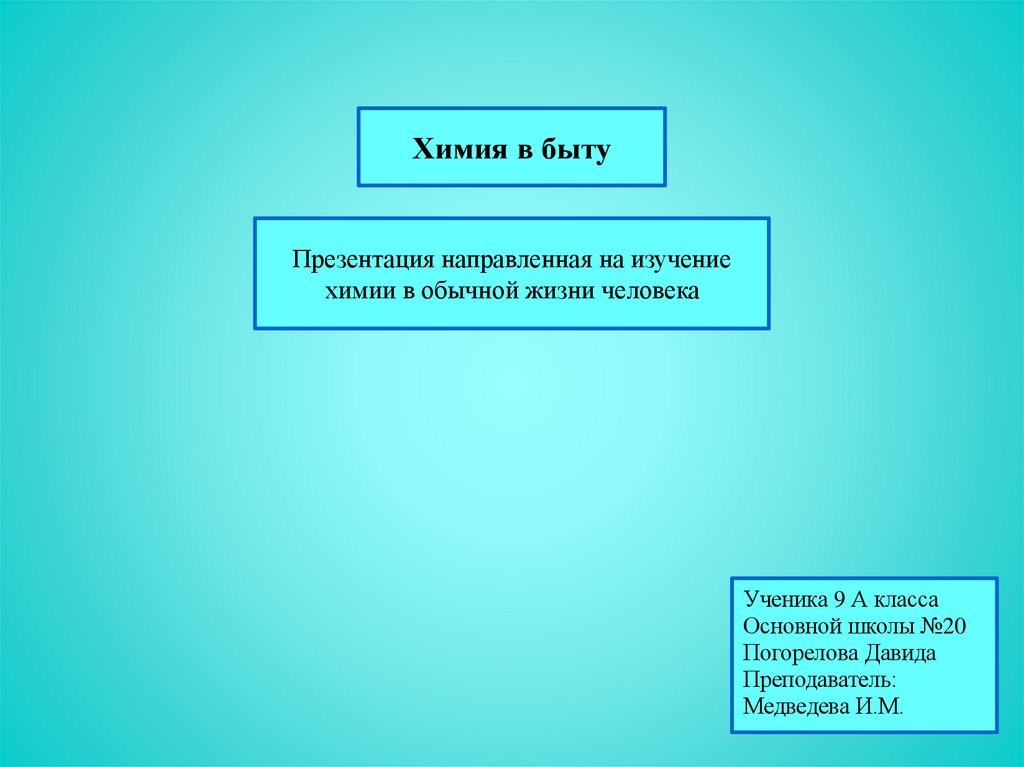 Химия в быту

Презентация направленная на изучение химии в обычной жизни человека

Ученика 9 А класса
Основной школы №20
Погорелова Давида
Преподаватель:
Медведева И.М.